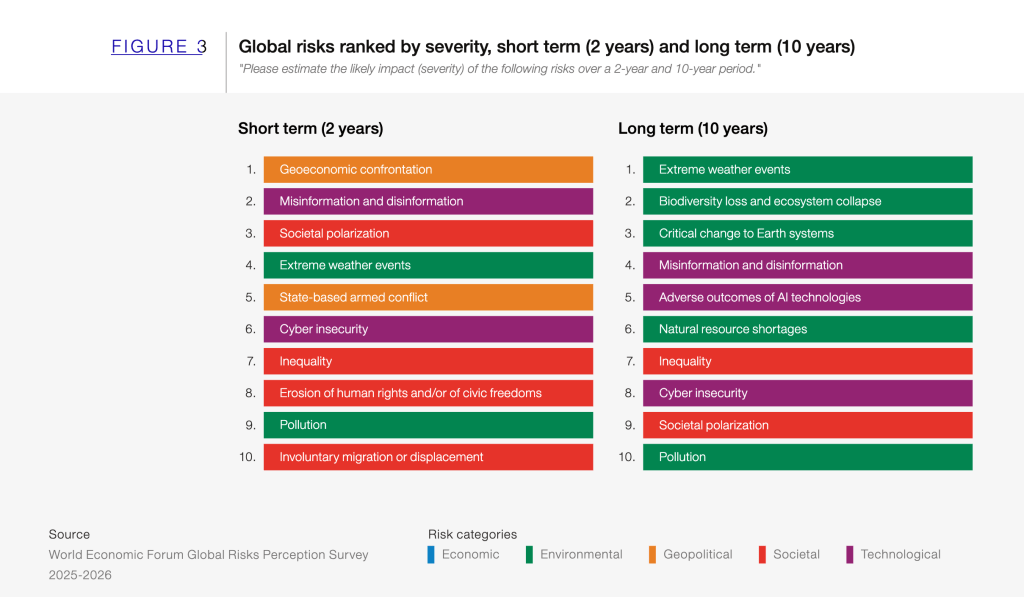 FIGURE 3

Global risks ranked by severity, short term (2 years) and long term (10 years)

"Please estimate the likely impact (severity) of the following risks over a 2-year and 10-year period."

Short term (2 years)

1. Geoeconomic confrontation
2. Misinformation and disinformation
3. Societal polarization
4. Extreme weather events
5. State-based armed conflict
6. Cyber insecurity
7. Inequality
8. Erosion of human rights and/or of civic freedoms
9. Pollution
10. Involuntary migration or displacement

Long term (10 years)

1. Extreme weather events
2. Biodiversity loss and ecosystem collapse
3. Critical change to Earth systems
4. Misinformation and disinformation
5. Adverse outcomes of AI technologies
6. Natural resource shortages
7. Inequality
8. Cyber insecurity
9. Societal polarization
10. Pollution

Source
World Economic Forum Global Risks Perception Survey 2025-2026

Risk categories
Economic Environmental Geopolitical Societal Technological